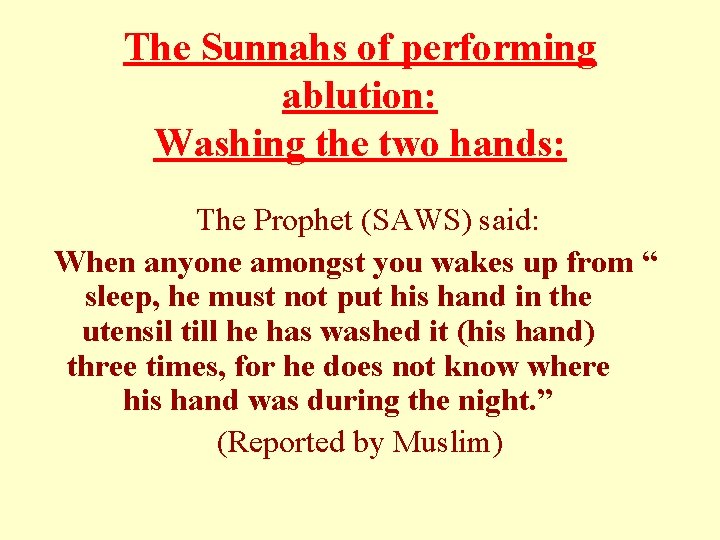 The Sunnahs of performing ablution:
Washing the two hands:

The Prophet (SAWS) said:
When anyone amongst you wakes up from “ sleep, he must not put his hand in the utensil till he has washed it (his hand) three times, for he does not know where his hand was during the night.”
(Reported by Muslim)